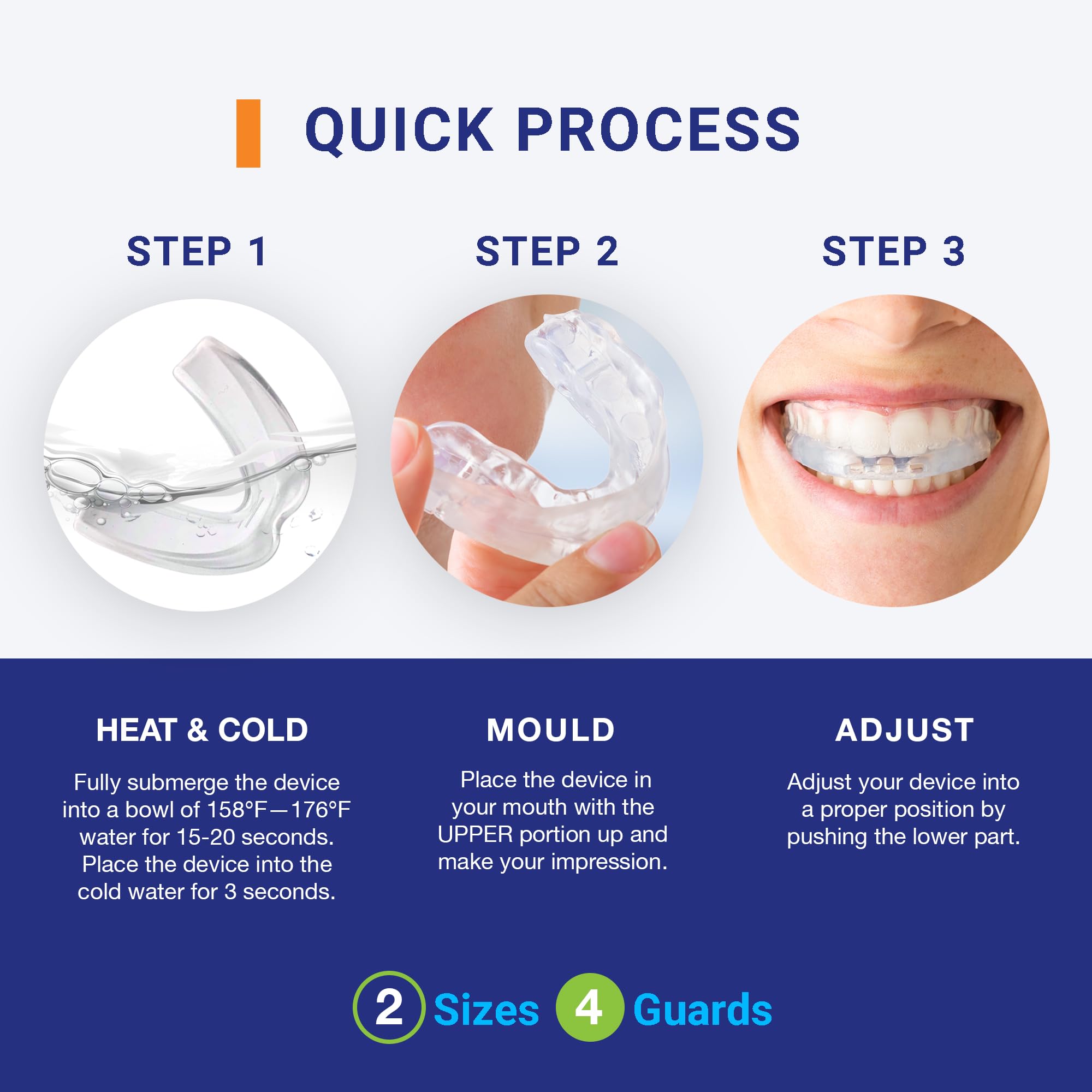 QUICK PROCESS

STEP 1

STEP 2

STEP 3

HEAT & COLD

Fully submerge the device into a bowl of 158°F—176°F water for 15-20 seconds. Place the device into the cold water for 3 seconds.

MOULD

Place the device in your mouth with the UPPER portion up and make your impression.

ADJUST

Adjust your device into a proper position by pushing the lower part.

2 Sizes 4 Guards